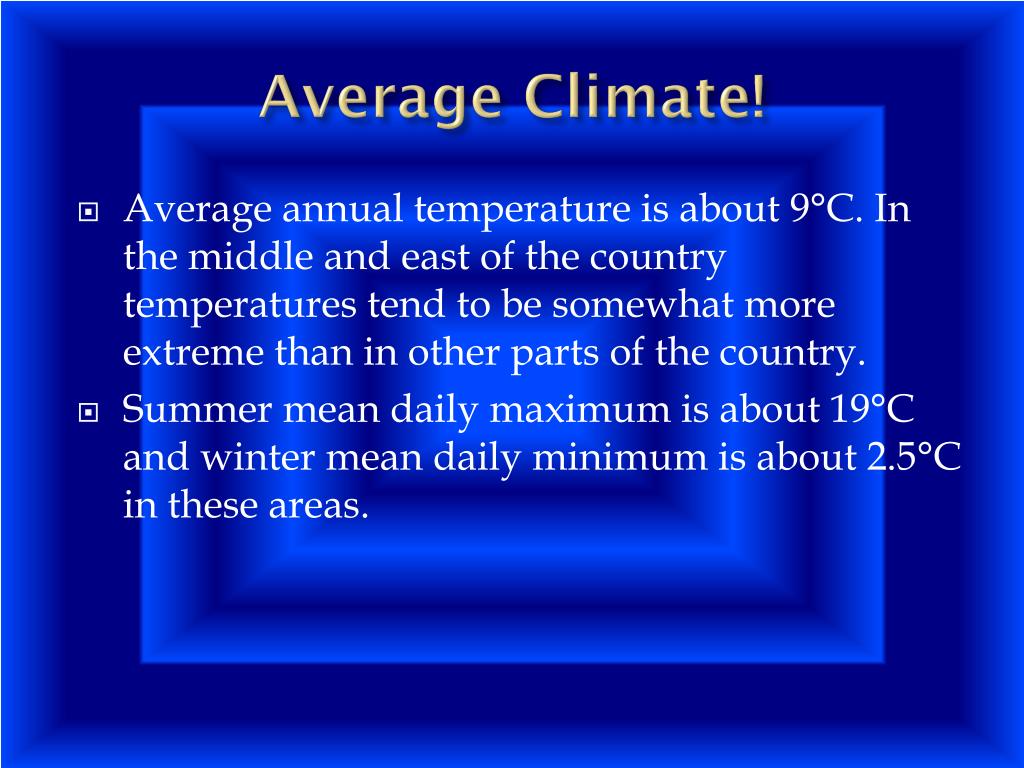 Average Climate!

Average annual temperature is about 9°C. In the middle and east of the country temperatures tend to be somewhat more extreme than in other parts of the country.

Summer mean daily maximum is about 19°C and winter mean daily minimum is about 2.5°C in these areas.